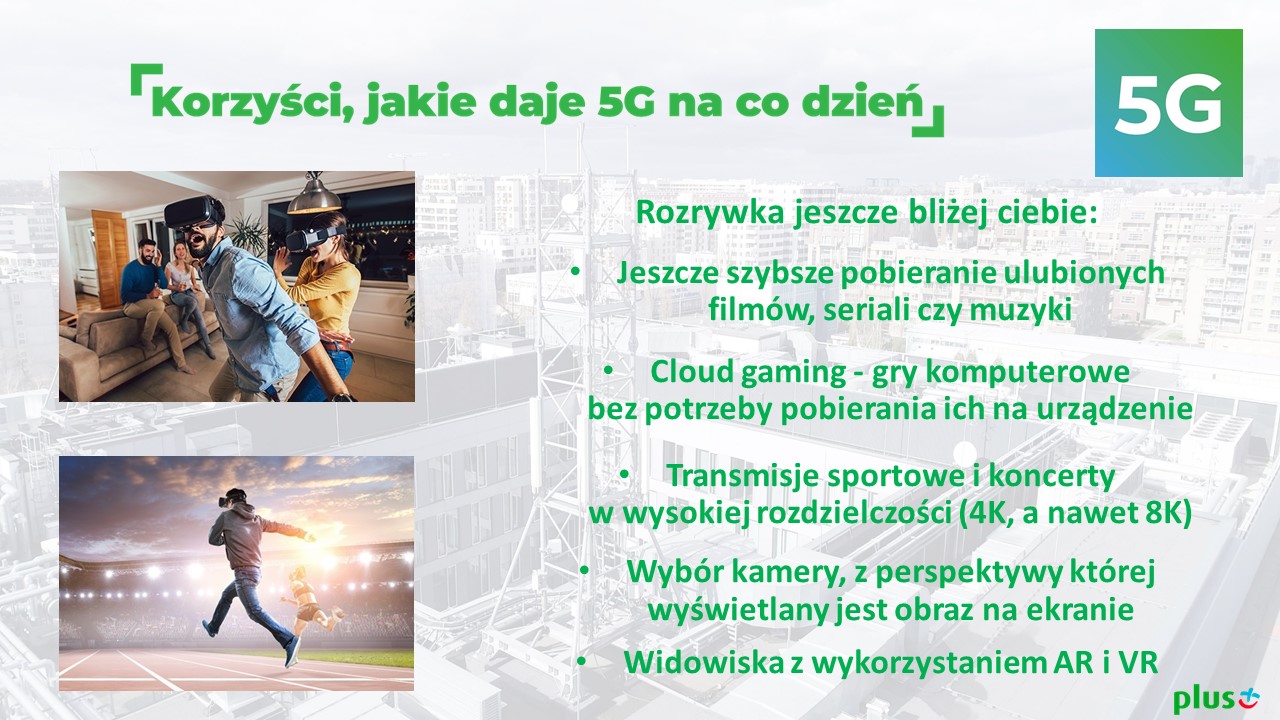 Korzyści, jakie daje 5G na co dzień

5G

Rozrywka jeszcze bliżej ciebie:

• Jeszcze szybsze pobieranie ulubionych filmów, seriali czy muzyki

• Cloud gaming - gry komputerowe bez potrzeby pobierania ich na urządzenie

• Transmisje sportowe i koncerty w wysokiej rozdzielczości (4K, a nawet 8K)

• Wybór kamery, z perspektywy której wyświetlany jest obraz na ekranie

• Widowiska z wykorzystaniem AR i VR

plus